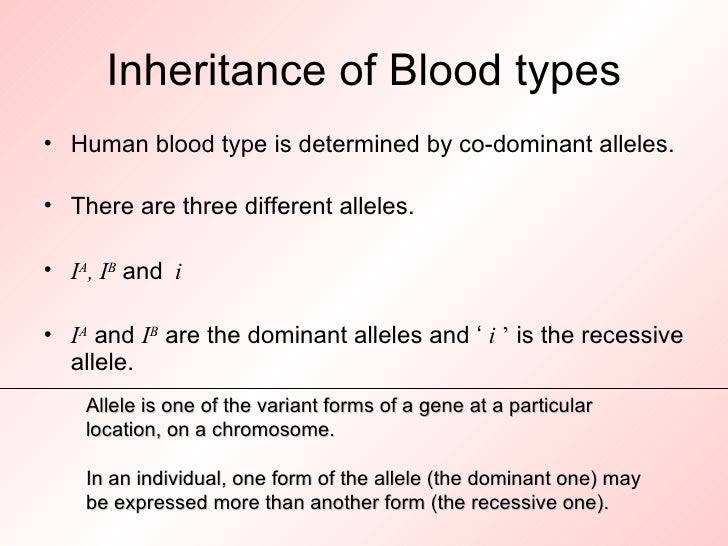 Inheritance of Blood types

• Human blood type is determined by co-dominant alleles.

• There are three different alleles.

• $I^A$, $I^B$ and $i$

• $I^A$ and $I^B$ are the dominant alleles and ' $i$ ' is the recessive allele.

Allele is one of the variant forms of a gene at a particular location, on a chromosome.

In an individual, one form of the allele (the dominant one) may be expressed more than another form (the recessive one).